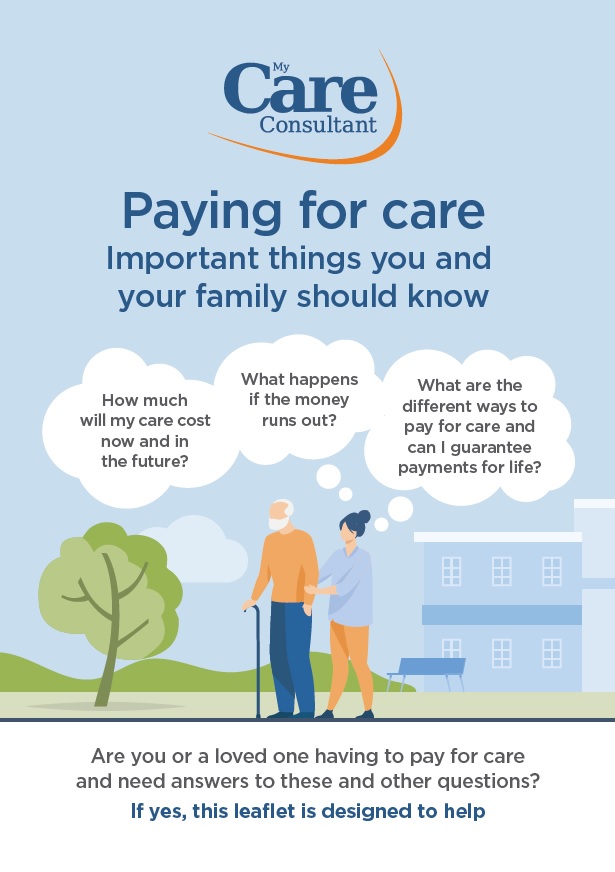 My Care Consultant

Paying for care
Important things you and your family should know

How much will my care cost now and in the future?

What happens if the money runs out?

What are the different ways to pay for care and can I guarantee payments for life?

Are you or a loved one having to pay for care and need answers to these and other questions?
If yes, this leaflet is designed to help